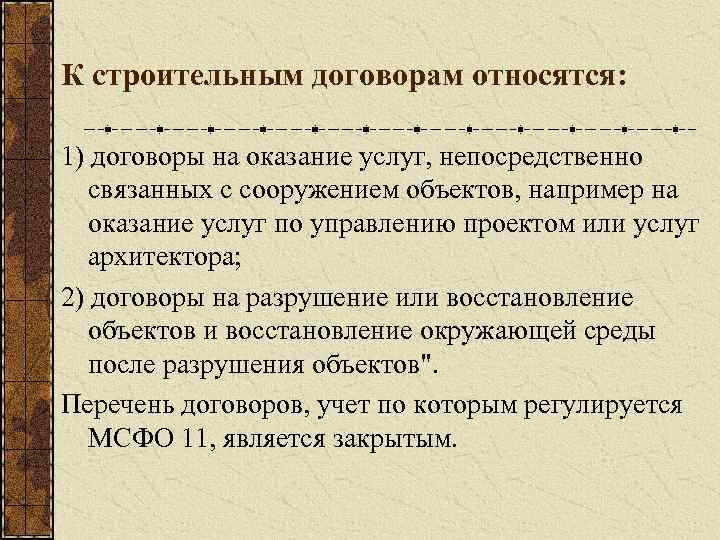 К строительным договорам относятся:

1) договоры на оказание услуг, непосредственно связанных с сооружением объектов, например на оказание услуг по управлению проектом или услуг архитектора;

2) договоры на разрушение или восстановление объектов и восстановление окружающей среды после разрушения объектов".

Перечень договоров, учет по которым регулируется МСФО 11, является закрытым.